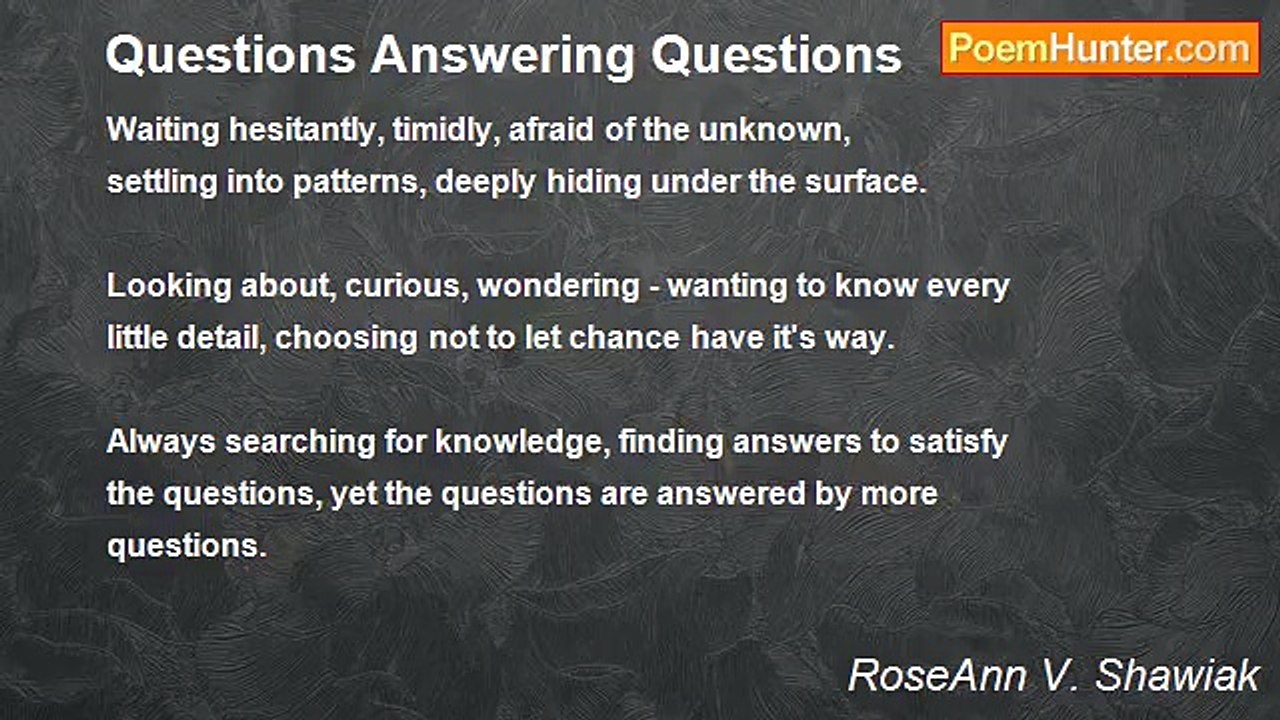 Questions Answering Questions

PoemHunter.com

Waiting hesitantly, timidly, afraid of the unknown,
settling into patterns, deeply hiding under the surface.

Looking about, curious, wondering - wanting to know every
little detail, choosing not to let chance have it's way.

Always searching for knowledge, finding answers to satisfy
the questions, yet the questions are answered by more
questions.

RoseAnn V. Shawiak